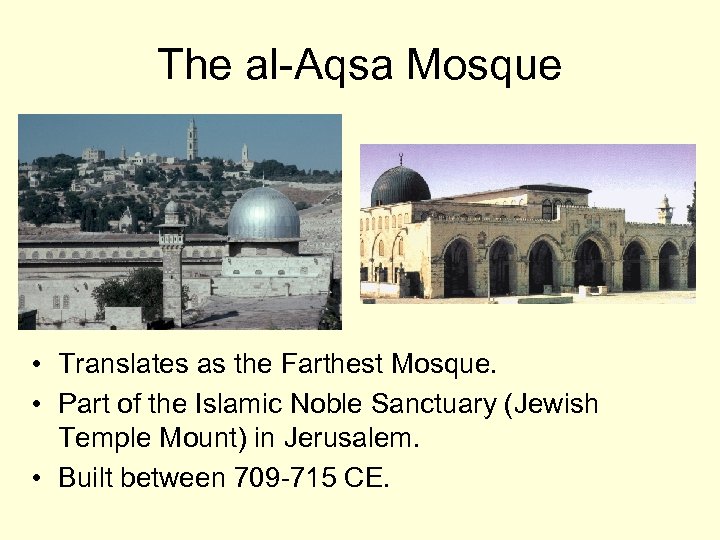 The al-Aqsa Mosque

• Translates as the Farthest Mosque.
• Part of the Islamic Noble Sanctuary (Jewish Temple Mount) in Jerusalem.
• Built between 709-715 CE.